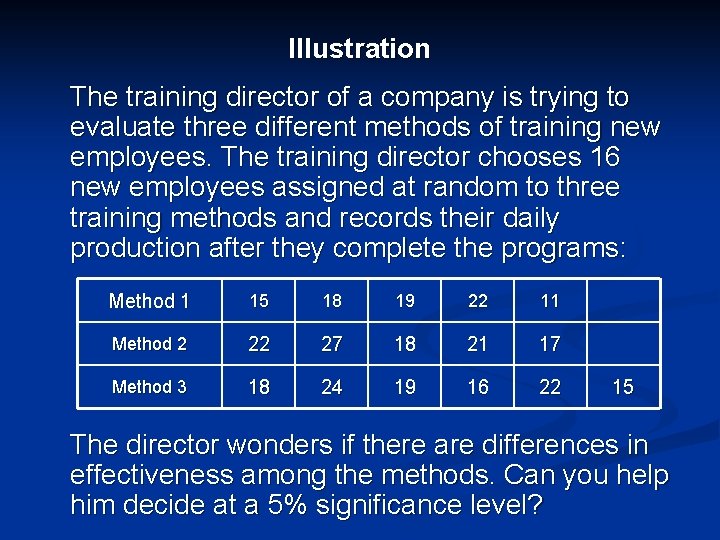 Illustration

The training director of a company is trying to evaluate three different methods of training new employees. The training director chooses 16 new employees assigned at random to three training methods and records their daily production after they complete the programs:

| Method 1 | 15 | 18 | 19 | 22 | 11 | |
|---|---|---|---|---|---|---|
| Method 2 | 22 | 27 | 18 | 21 | 17 | |
| Method 3 | 18 | 24 | 19 | 16 | 22 | 15 |

The director wonders if there are differences in effectiveness among the methods. Can you help him decide at a 5% significance level?